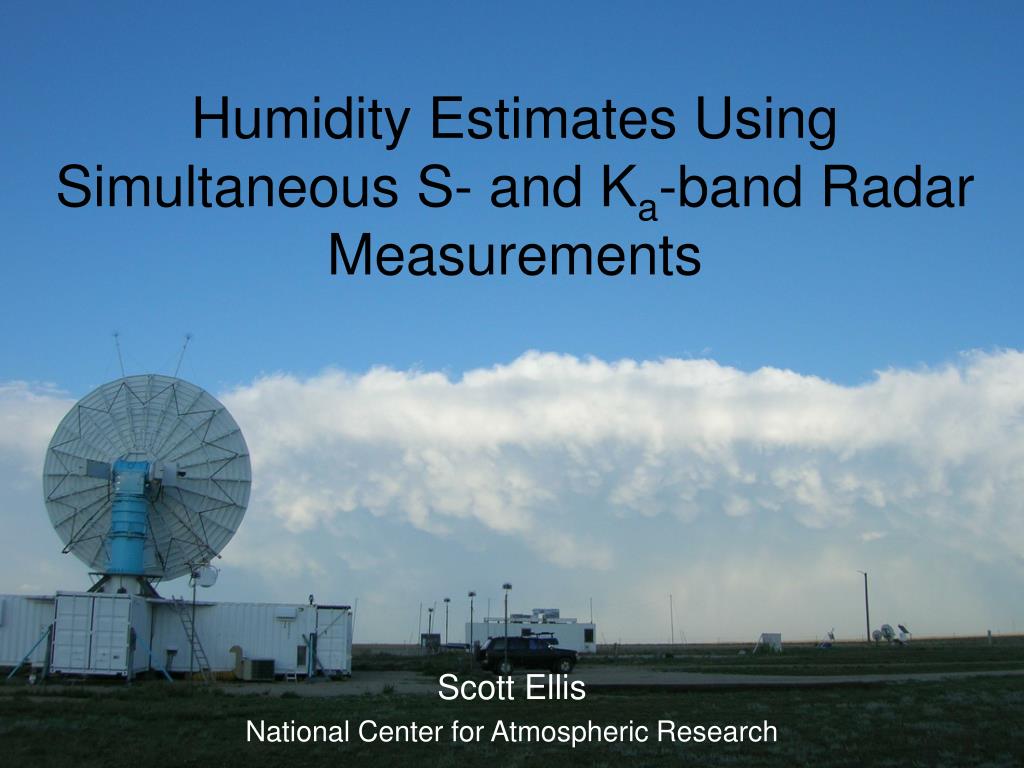 Humidity Estimates Using Simultaneous S- and $K_a$-band Radar Measurements

Scott Ellis

National Center for Atmospheric Research